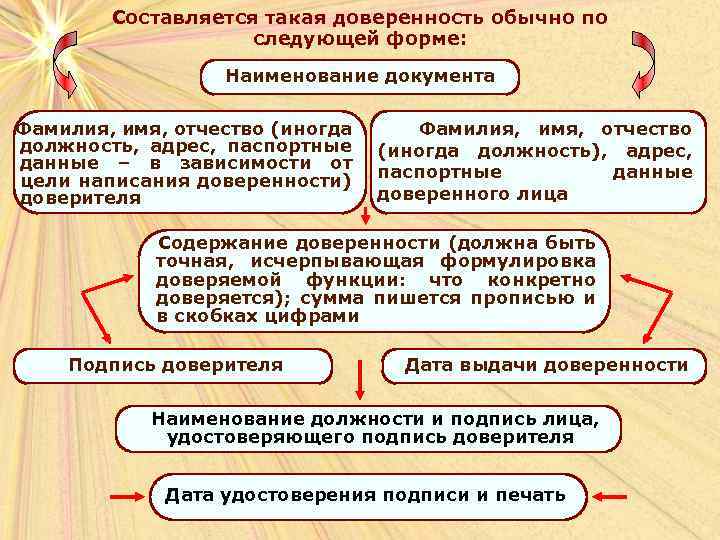 Составляется такая доверенность обычно по следующей форме:

Наименование документа

Фамилия, имя, отчество (иногда должность, адрес, паспортные данные – в зависимости от цели написания доверенности) доверителя

Фамилия, имя, отчество (иногда должность), адрес, паспортные данные доверенного лица

Содержание доверенности (должна быть точная, исчерпывающая формулировка доверяемой функции: что конкретно доверяется); сумма пишется прописью и в скобках цифрами

Подпись доверителя

Дата выдачи доверенности

Наименование должности и подпись лица, удостоверяющего подпись доверителя

Дата удостоверения подписи и печать